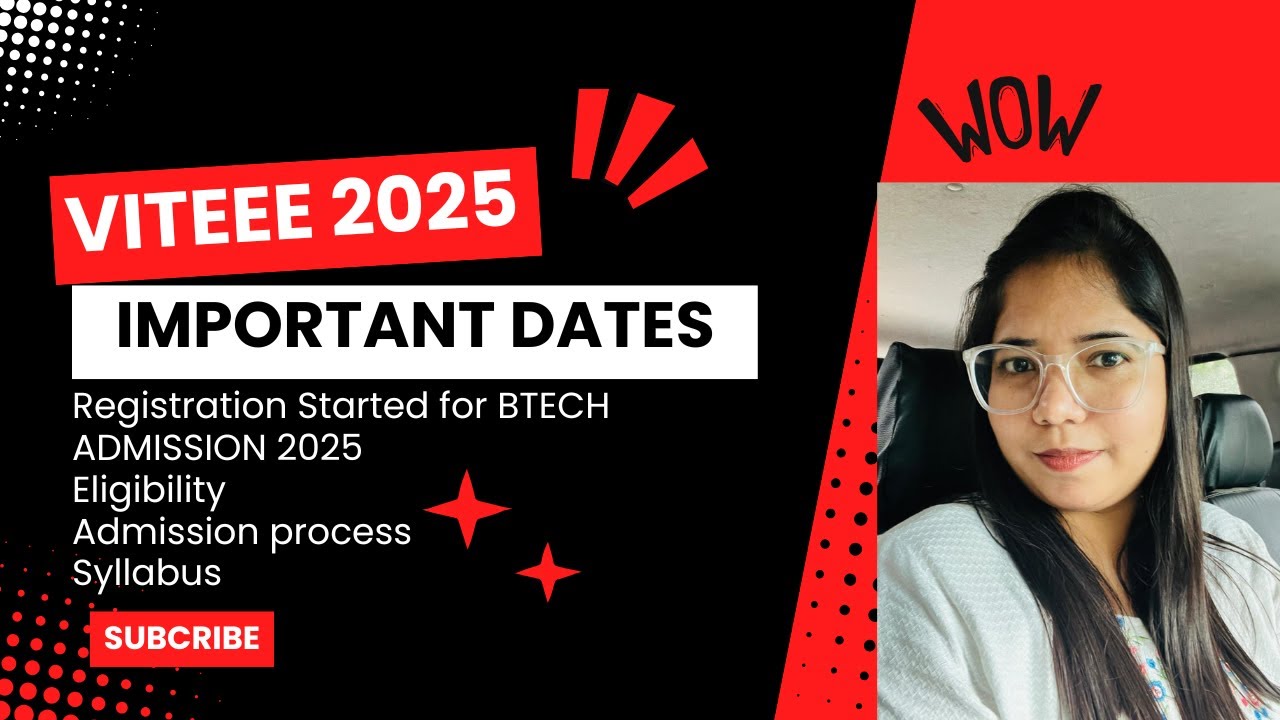 VITEEE 2025

IMPORTANT DATES

Registration Started for BTECH ADMISSION 2025
Eligibility
Admission process
Syllabus

SUBCRIBE

WOW